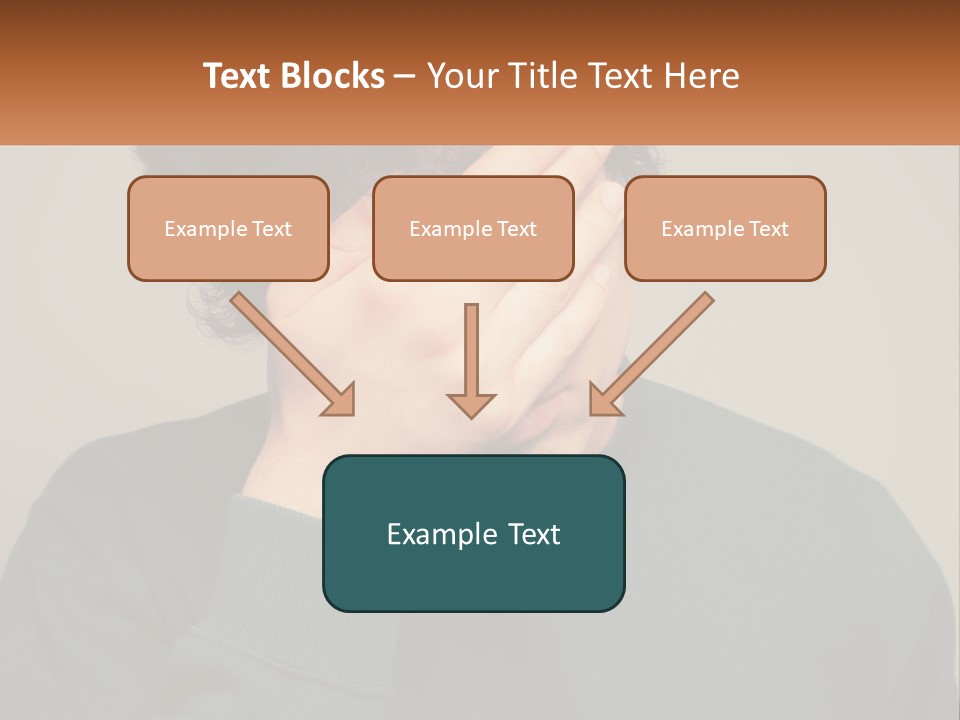 Text Blocks – Your Title Text Here

Example Text

Example Text

Example Text

Example Text